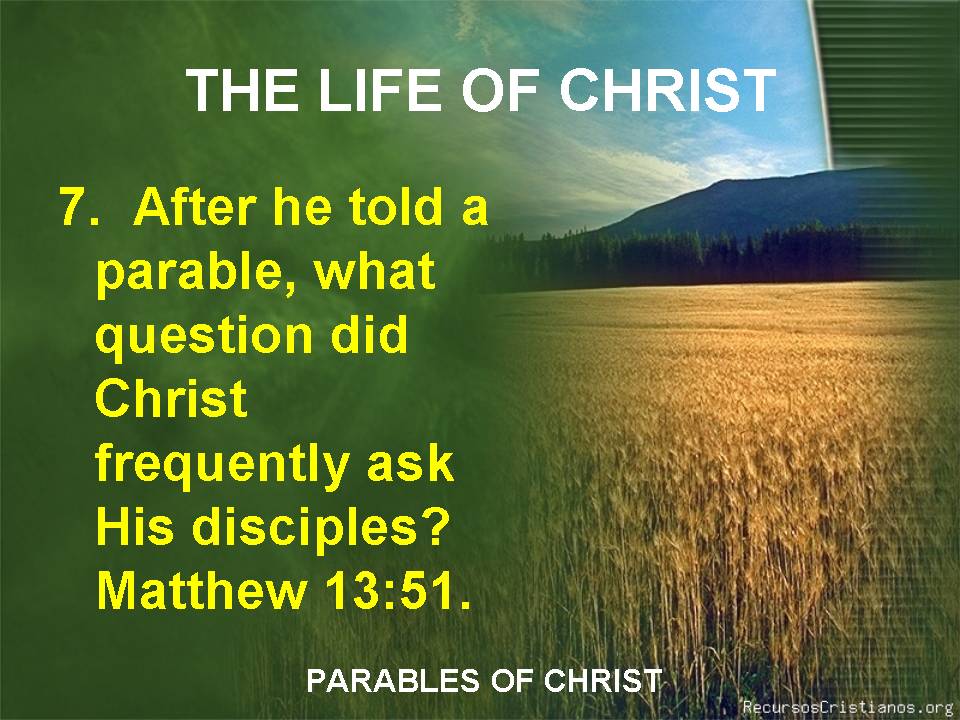 THE LIFE OF CHRIST

7. After he told a parable, what question did Christ frequently ask His disciples? Matthew 13:51.

PARABLES OF CHRIST

RecursosCristianos.org